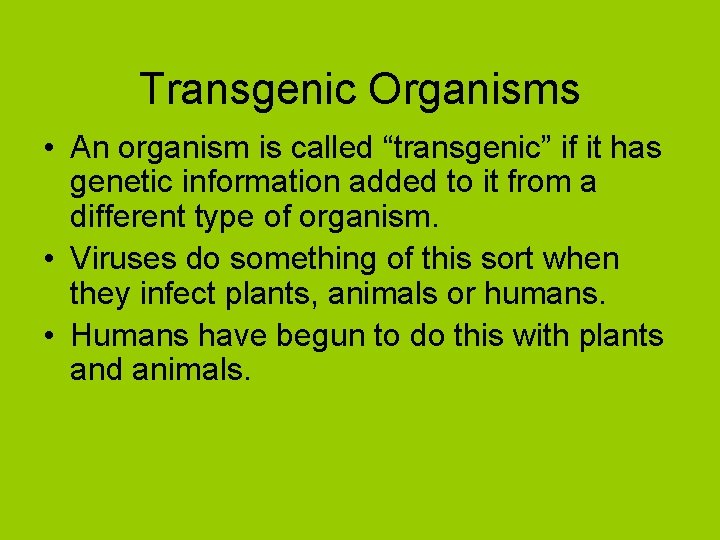 Transgenic Organisms

• An organism is called “transgenic” if it has genetic information added to it from a different type of organism.
• Viruses do something of this sort when they infect plants, animals or humans.
• Humans have begun to do this with plants and animals.